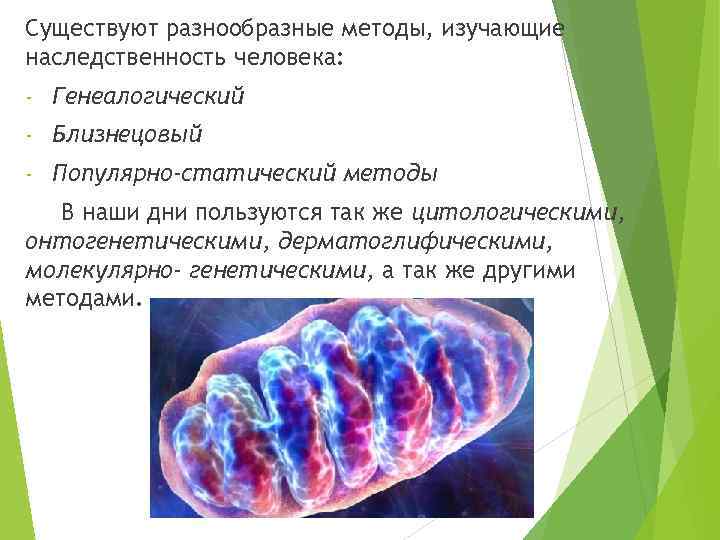 Существуют разнообразные методы, изучающие наследственность человека:

- Генеалогический
- Близнецовый
- Популярно-статический методы

В наши дни пользуются так же цитологическими, онтогенетическими, дерматоглифическими, молекулярно- генетическими, а так же другими методами.